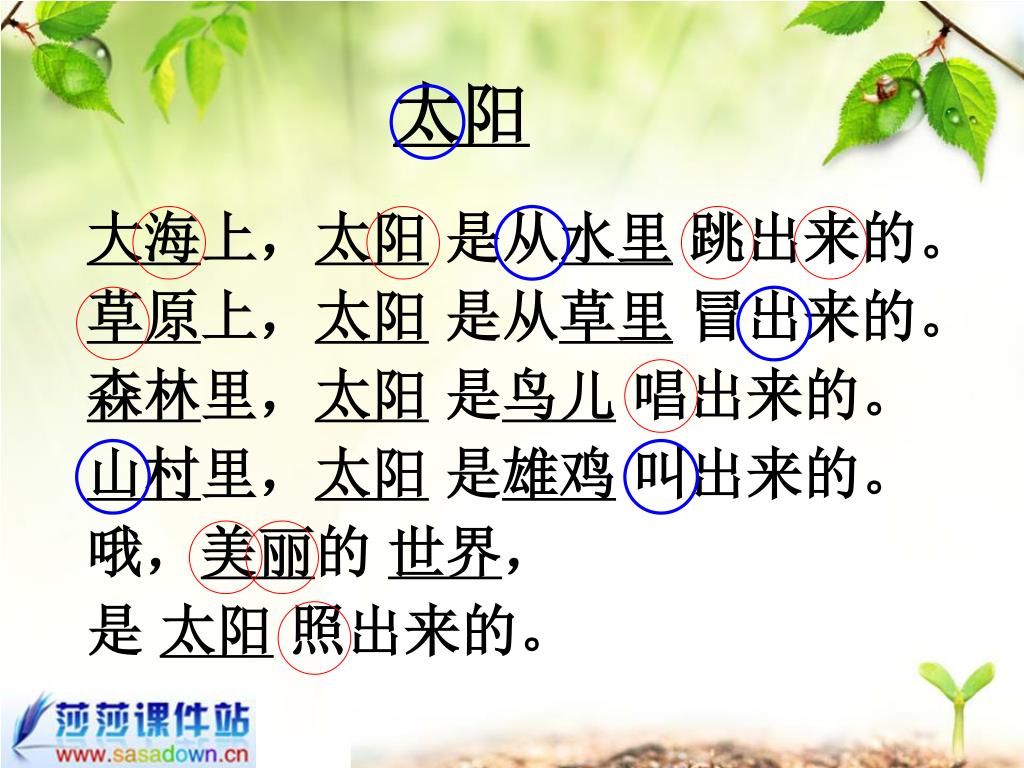 太阳

大海上，太阳 是从水里 跳出来的。
草原上，太阳 是从草里 冒出来的。
森林里，太阳 是鸟儿 唱出来的。
山村里，太阳 是雄鸡 叫出来的。
哦，美丽的 世界，
是 太阳 照出来的。

莎莎课件站
www.sasadown.cn